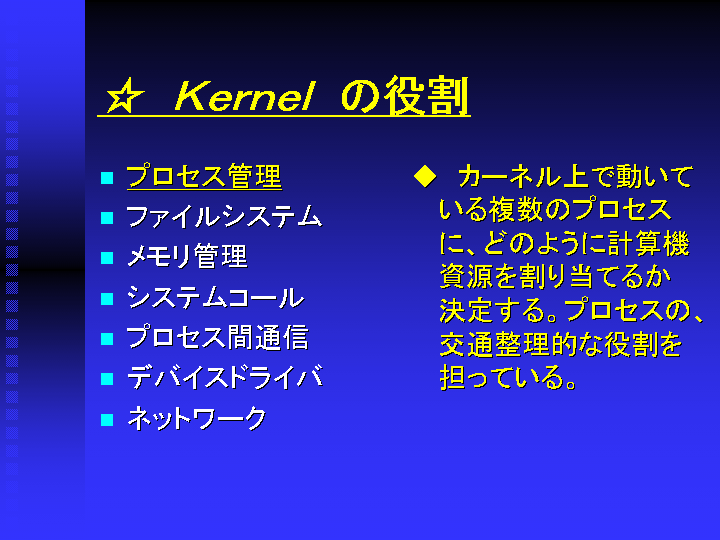 ☆ Kernel の役割

■ プロセス管理
■ ファイルシステム
■ メモリ管理
■ システムコール
■ プロセス間通信
■ デバイスドライバ
■ ネットワーク

◆ カーネル上で動いている複数のプロセスに、どのように計算機資源を割り当てるか決定する。プロセスの、交通整理的な役割を担っている。